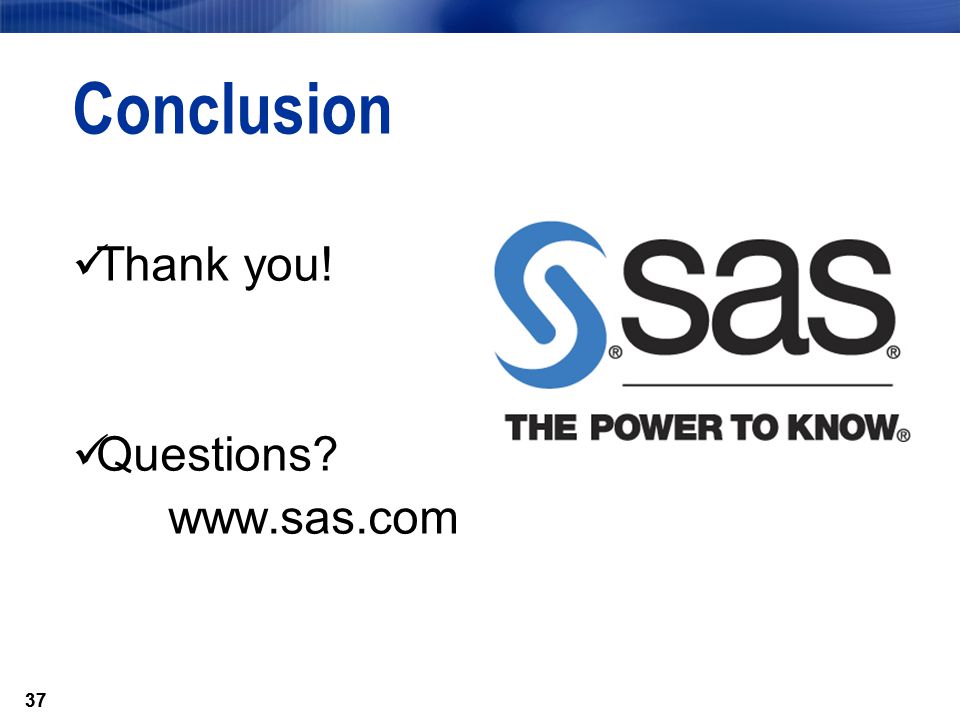 Conclusion

✓Thank you!

✓Questions?
www.sas.com

sas®

THE POWER TO KNOW®

37